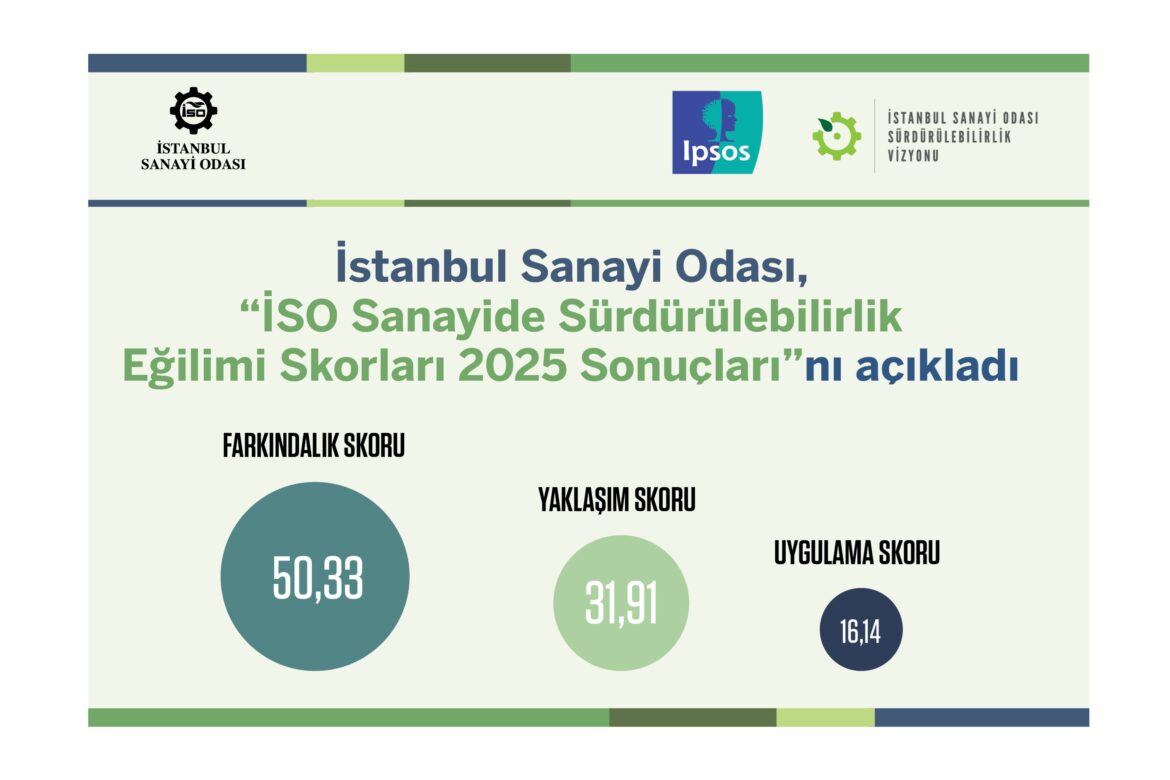 İSO
İSTANBUL
SANAYİ ODASI

Ipsos

İSTANBUL SANAYİ ODASI
SÜRDÜRÜLEBİLİRLİK
VİZYONU

İstanbul Sanayi Odası,
“İSO Sanayide Sürdürülebilirlik Eğilimi Skorları 2025 Sonuçları”nı açıkladı

FARKINDALIK SKORU
50,33

YAKLAŞIM SKORU
31,91

UYGULAMA SKORU
16,14